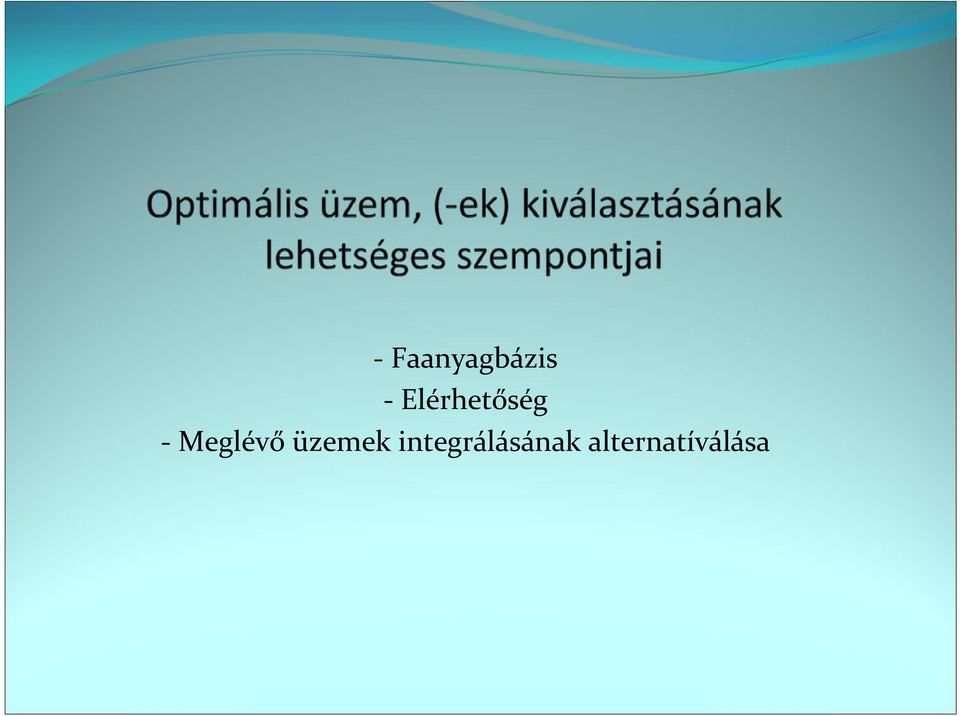 Optimális üzem, (-ek) kiválasztásának lehetséges szempontjai

- Faanyagbázis
- Elérhetőség
- Meglévő üzemek integrálásának alternatíválása